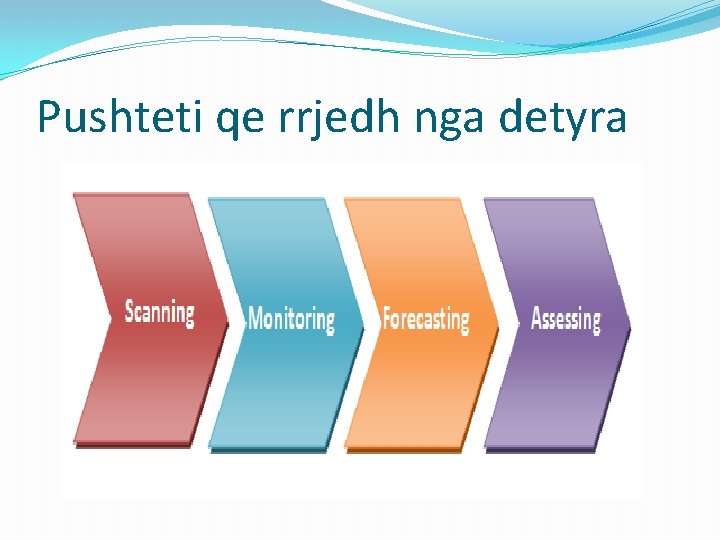 Pushteti qe rrjedh nga detyra

Scanning

Monitoring

Forecasting

Assessing